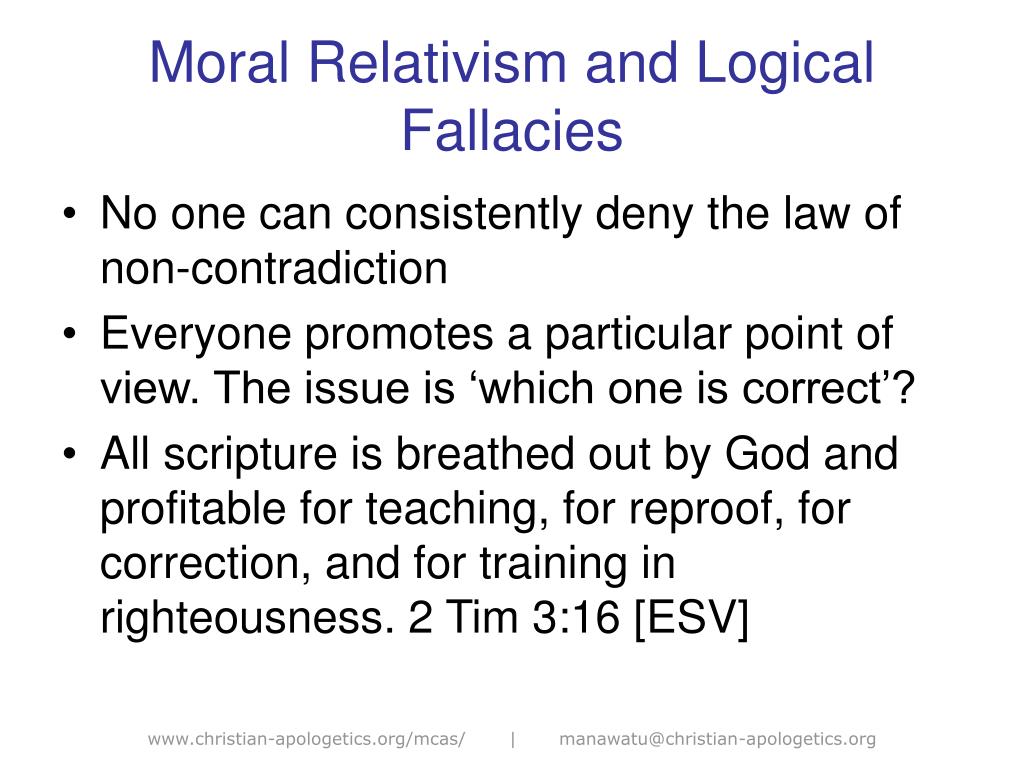 Moral Relativism and Logical Fallacies

• No one can consistently deny the law of non-contradiction
• Everyone promotes a particular point of view. The issue is ‘which one is correct’?
• All scripture is breathed out by God and profitable for teaching, for reproof, for correction, and for training in righteousness. 2 Tim 3:16 [ESV]

www.christian-apologetics.org/mcas/ | manawatu@christian-apologetics.org